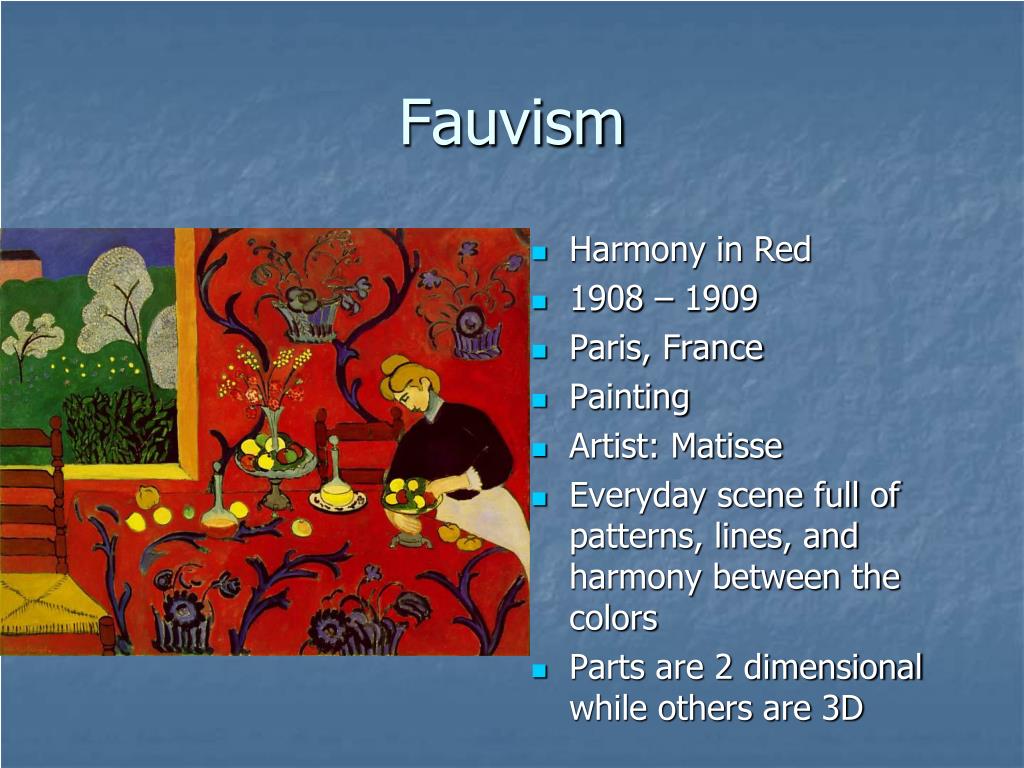 Fauvism

- Harmony in Red
- 1908 – 1909
- Paris, France
- Painting
- Artist: Matisse
- Everyday scene full of patterns, lines, and harmony between the colors
- Parts are 2 dimensional while others are 3D